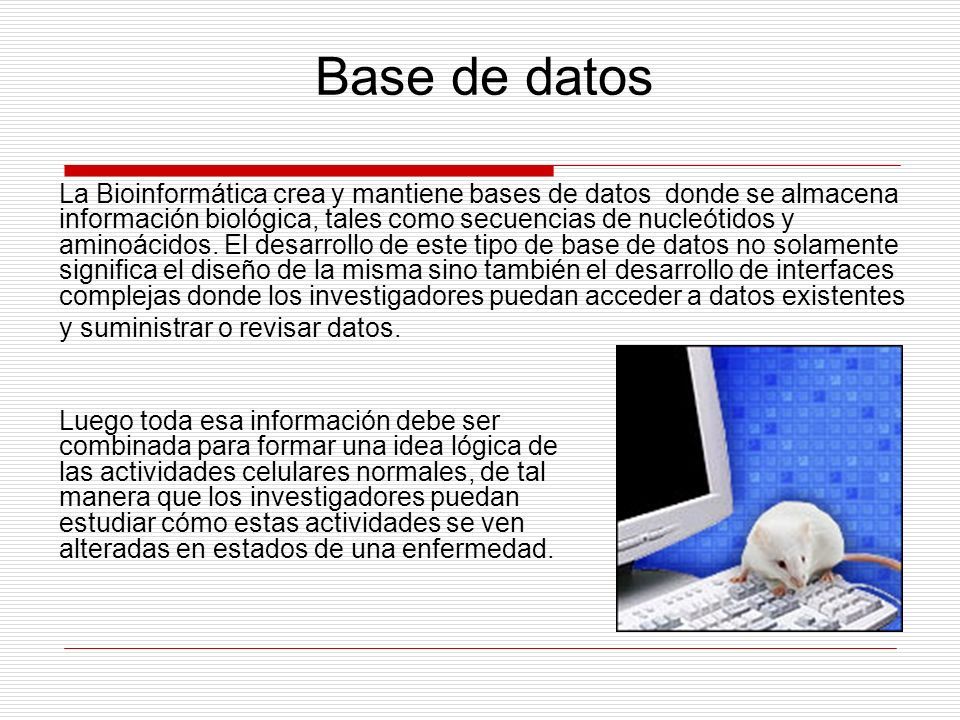 Base de datos

La Bioinformática crea y mantiene bases de datos  donde se almacena información biológica, tales como secuencias de nucleótidos y aminoácidos. El desarrollo de este tipo de base de datos no solamente significa el diseño de la misma sino también el desarrollo de interfaces complejas donde los investigadores puedan acceder a datos existentes y suministrar o revisar datos.

Luego toda esa información debe ser combinada para formar una idea lógica de las actividades celulares normales, de tal manera que los investigadores puedan estudiar cómo estas actividades se ven alteradas en estados de una enfermedad.